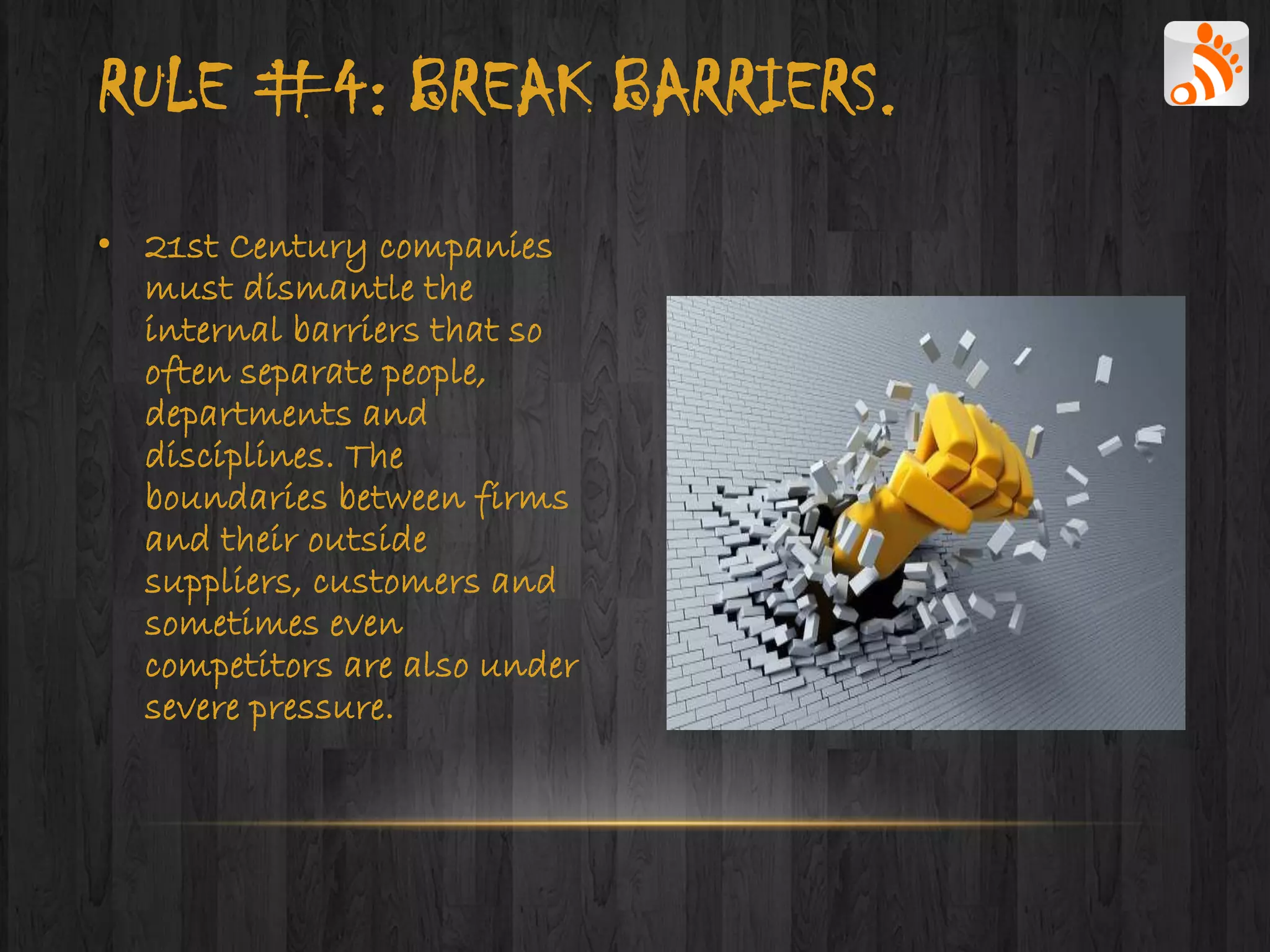 RULE #4: BREAK BARRIERS.

• 21st Century companies must dismantle the internal barriers that so often separate people, departments and disciplines. The boundaries between firms and their outside suppliers, customers and sometimes even competitors are also under severe pressure.